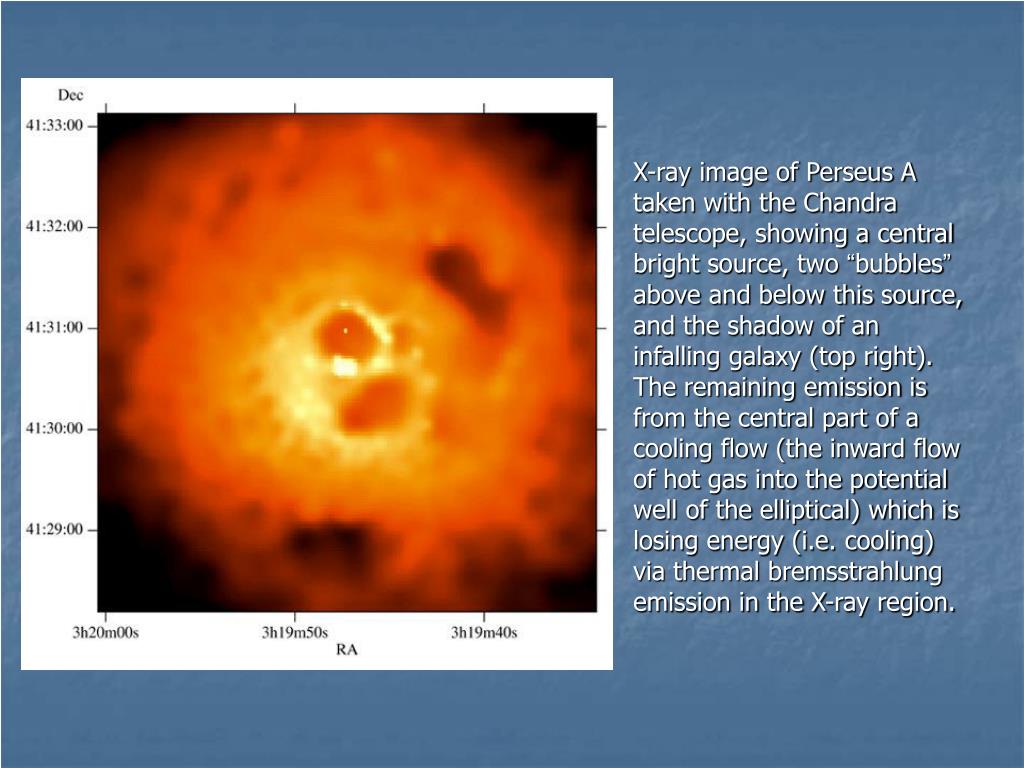 Dec

41:33:00

41:32:00

41:31:00

41:30:00

41:29:00

3h20m00s

3h19m50s

3h19m40s

RA

X-ray image of Perseus A taken with the Chandra telescope, showing a central bright source, two “bubbles” above and below this source, and the shadow of an infalling galaxy (top right). The remaining emission is from the central part of a cooling flow (the inward flow of hot gas into the potential well of the elliptical) which is losing energy (i.e. cooling) via thermal bremsstrahlung emission in the X-ray region.